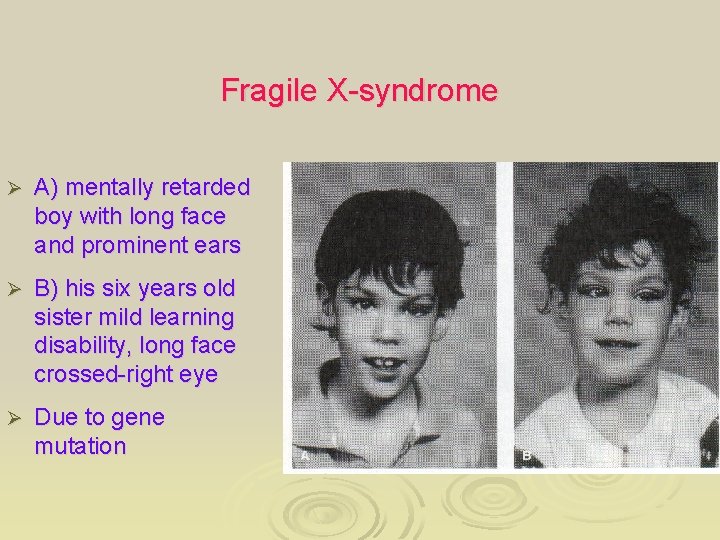 Fragile X-syndrome

➢ A) mentally retarded boy with long face and prominent ears

➢ B) his six years old sister mild learning disability, long face crossed-right eye

➢ Due to gene mutation

A

B